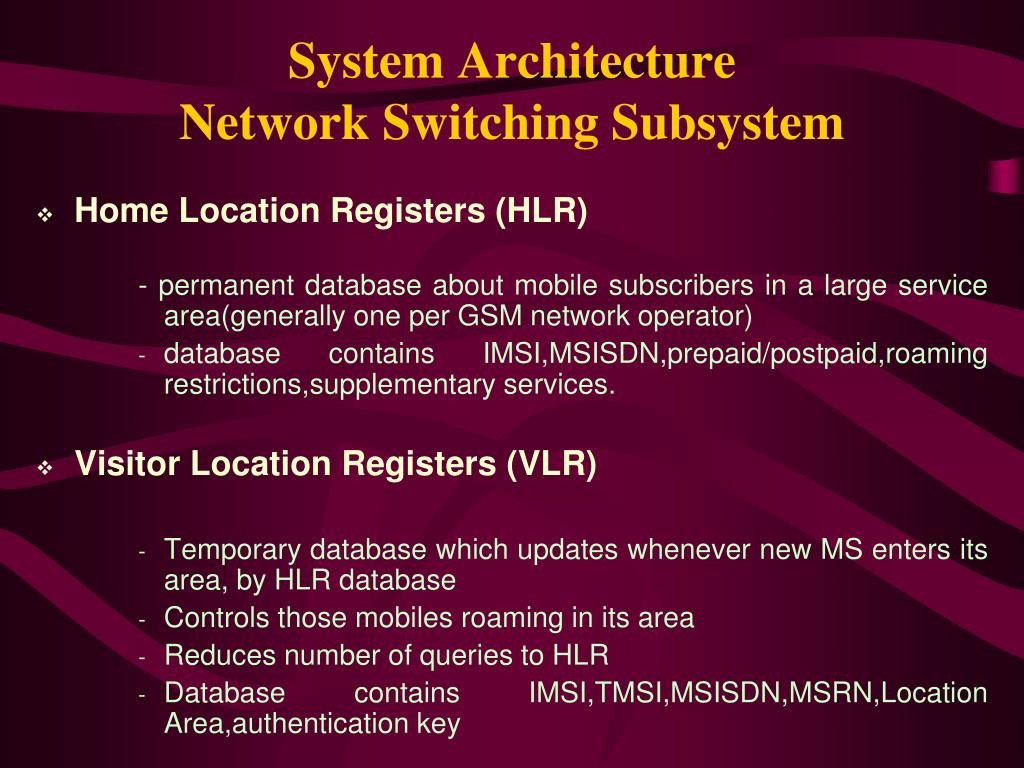 System Architecture
Network Switching Subsystem

❖ Home Location Registers (HLR)

- permanent database about mobile subscribers in a large service area(generally one per GSM network operator)
- database contains IMSI,MSISDN,prepaid/postpaid,roaming restrictions,supplementary services.

❖ Visitor Location Registers (VLR)

- Temporary database which updates whenever new MS enters its area, by HLR database
- Controls those mobiles roaming in its area
- Reduces number of queries to HLR
- Database contains IMSI,TMSI,MSISDN,MSRN,Location Area,authentication key